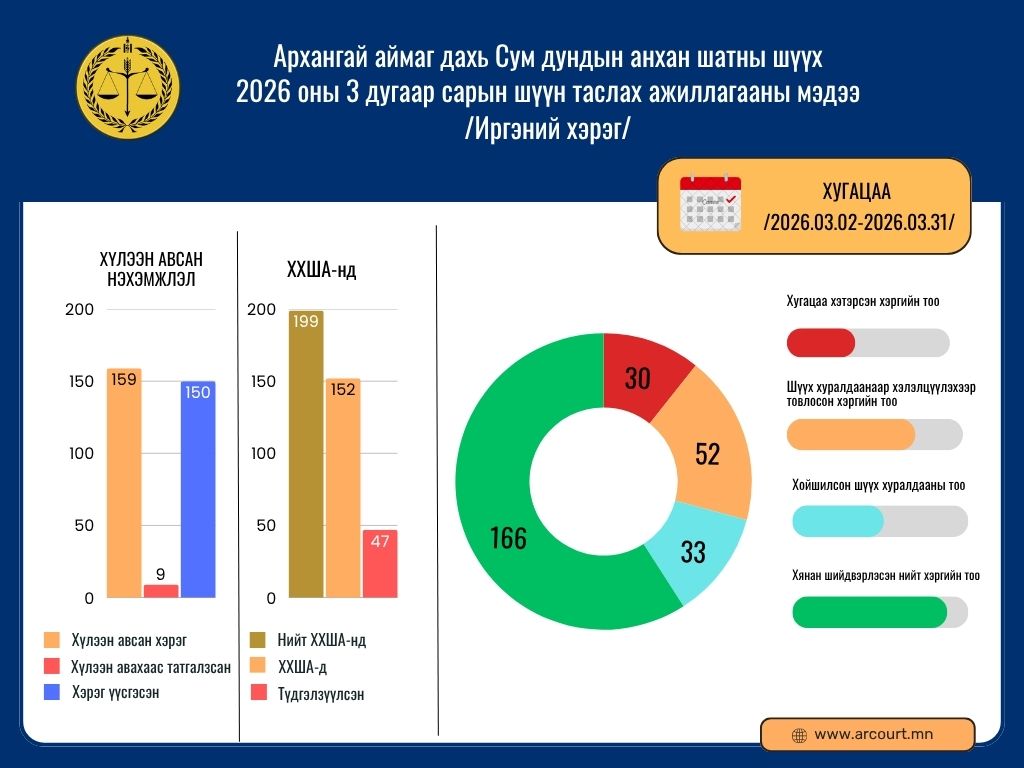 Архангай аймаг дахь Сум дундын анхан шатны шүүх
2026 оны 3 дугаар сарын шүүн таслах ажиллагааны мэдээ
/Иргэний хэрэг/

ХУГАЦАА
/2026.03.02-2026.03.31/

ХҮЛЭЭН АВСАН НЭХЭМЖЛЭЛ

200
150
100
50
0

159
9
150

Хүлээн авсан хэрэг
Хүлээн авахаас татгалзсан
Хэрэг үүсгэсэн

ХХША-нд

200
150
100
50
0

199
152
47

Нийт ХХША-нд
ХХША-д
Түдгэлзүүлсэн

30
52
33
166

Хугацаа хэтэрсэн хэргийн тоо

Шүүх хуралдаанаар хэлэлцүүлэхээр товлосон хэргийн тоо

Хойшилсон шүүх хуралдааны тоо

Хянан шийдвэрлэсэн нийт хэргийн тоо

www.arcourt.mn